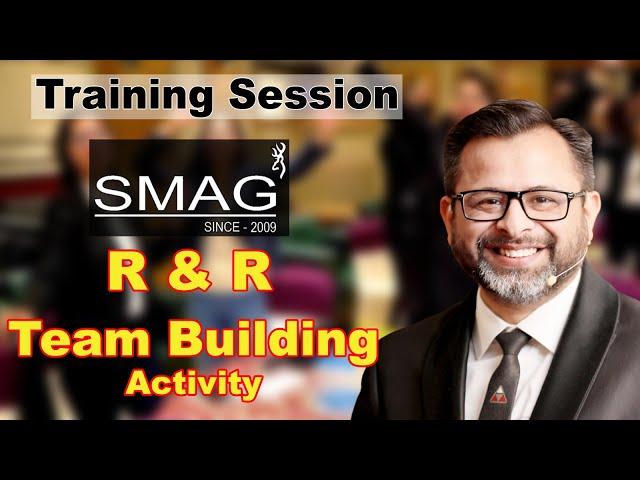 Training Session

SMAG
SINCE - 2009

R & R
Team Building
Activity